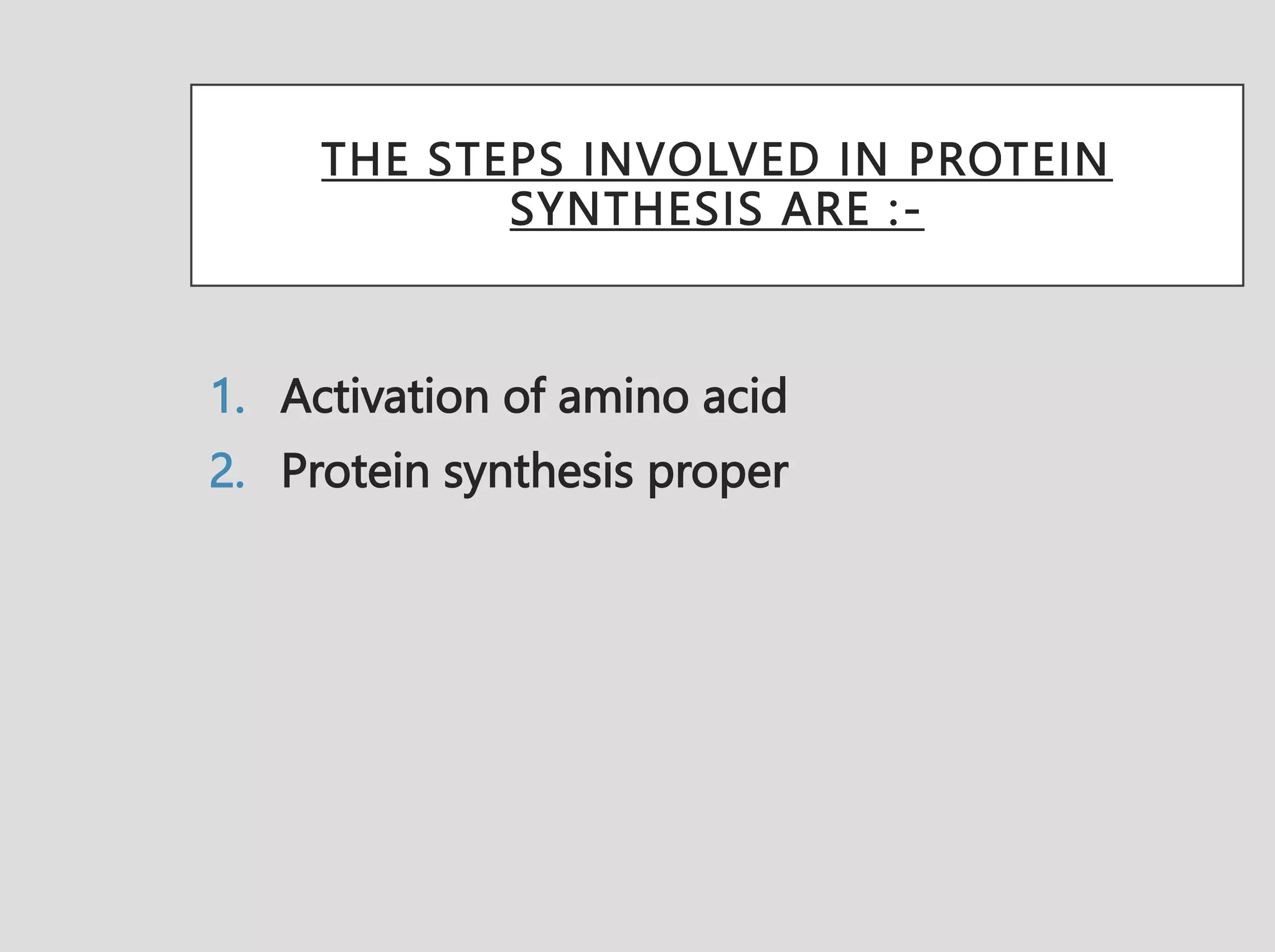 THE STEPS INVOLVED IN PROTEIN SYNTHESIS ARE :-

1. Activation of amino acid
2. Protein synthesis proper